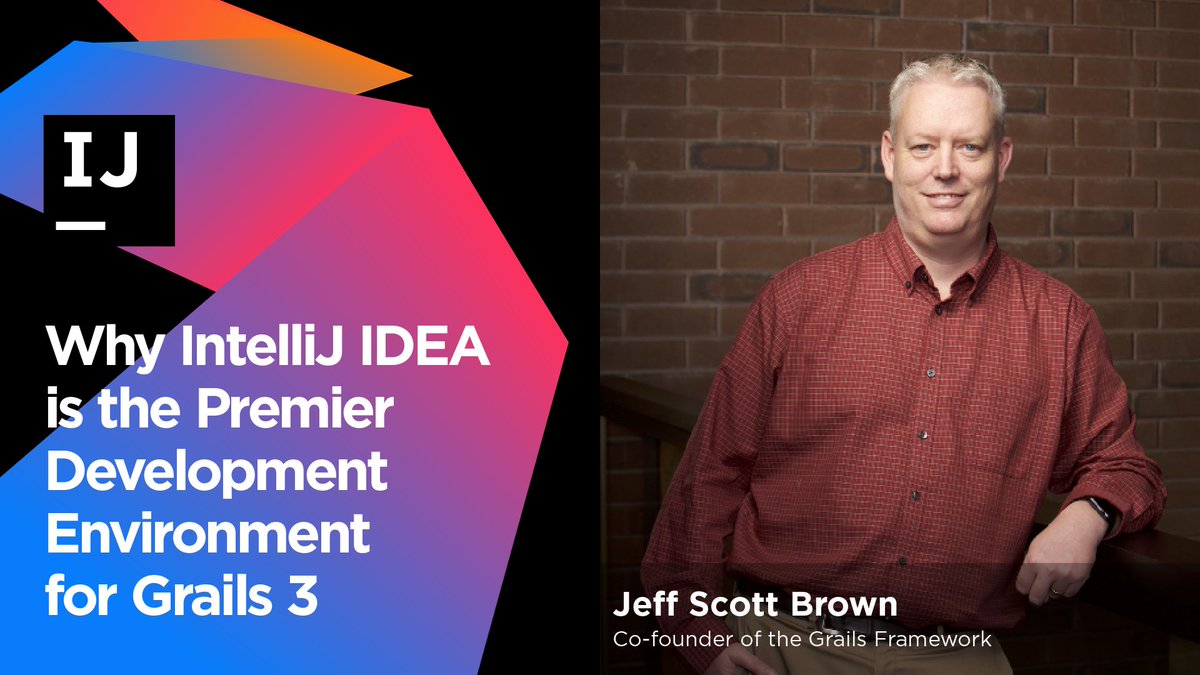 IJ

Why IntelliJ IDEA is the Premier Development Environment for Grails 3

Jeff Scott Brown
Co-founder of the Grails Framework